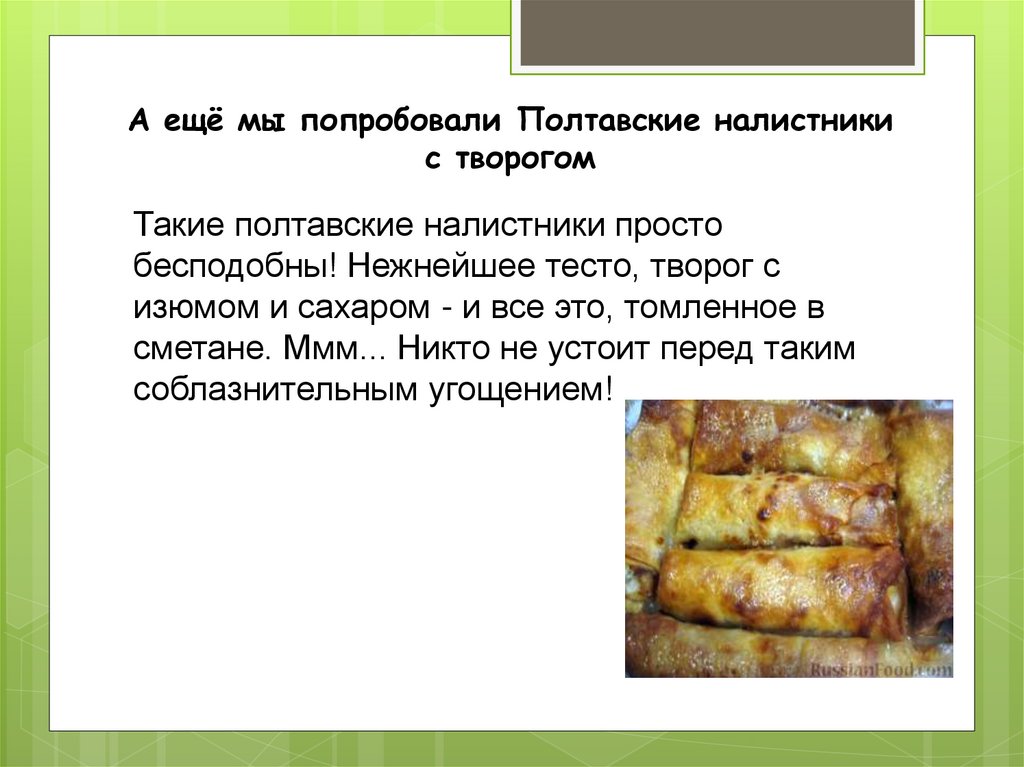 А ещё мы попробовали Полтавские налистники с творогом

Такие полтавские налистники просто бесподобны! Нежнейшее тесто, творог с изюмом и сахаром - и все это, томленное в сметане. Ммм... Никто не устоит перед таким соблазнительным угощением!

RussianFood.com